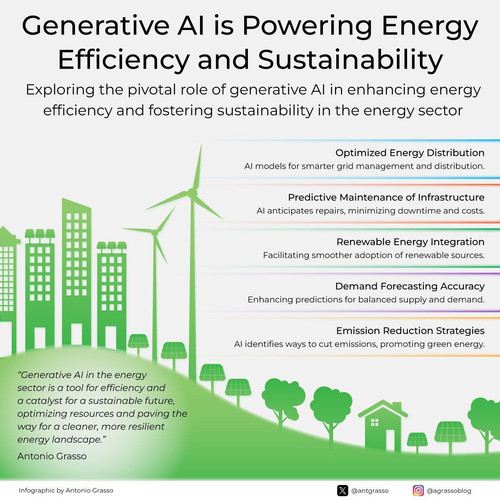 Generative AI is Powering Energy Efficiency and Sustainability

Exploring the pivotal role of generative AI in enhancing energy efficiency and fostering sustainability in the energy sector

Optimized Energy Distribution
AI models for smarter grid management and distribution.

Predictive Maintenance of Infrastructure
AI anticipates repairs, minimizing downtime and costs.

Renewable Energy Integration
Facilitating smoother adoption of renewable sources.

Demand Forecasting Accuracy
Enhancing predictions for balanced supply and demand.

Emission Reduction Strategies
AI identifies ways to cut emissions, promoting green energy.

"Generative AI in the energy sector is a tool for efficiency and a catalyst for a sustainable future, optimizing resources and paving the way for a cleaner, more resilient energy landscape."
Antonio Grasso

Infographic by Antonio Grasso

@antgrasso

@agrassoblog